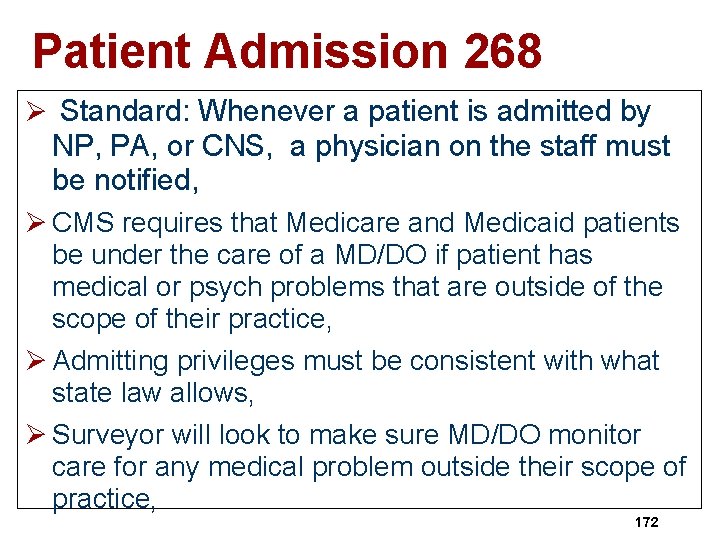 Patient Admission 268

➢ Standard: Whenever a patient is admitted by NP, PA, or CNS, a physician on the staff must be notified,

➢ CMS requires that Medicare and Medicaid patients be under the care of a MD/DO if patient has medical or psych problems that are outside of the scope of their practice,

➢ Admitting privileges must be consistent with what state law allows,

➢ Surveyor will look to make sure MD/DO monitor care for any medical problem outside their scope of practice,

172